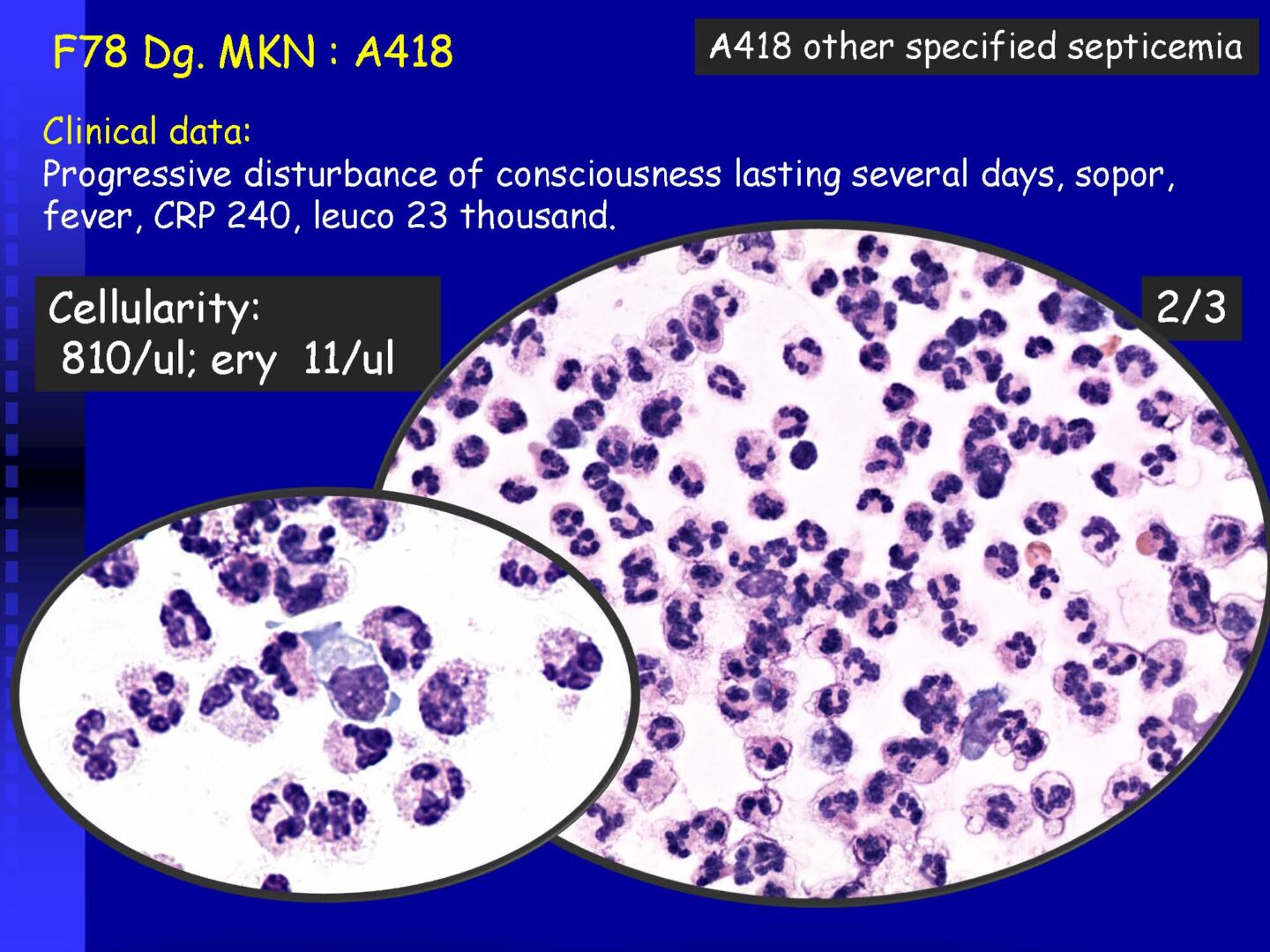 F78 Dg. MKN : A418

A418 other specified septicemia

Clinical data:
Progressive disturbance of consciousness lasting several days, sopor, fever, CRP 240, leuco 23 thousand.

Cellularity:
810/ul; ery 11/ul

2/3